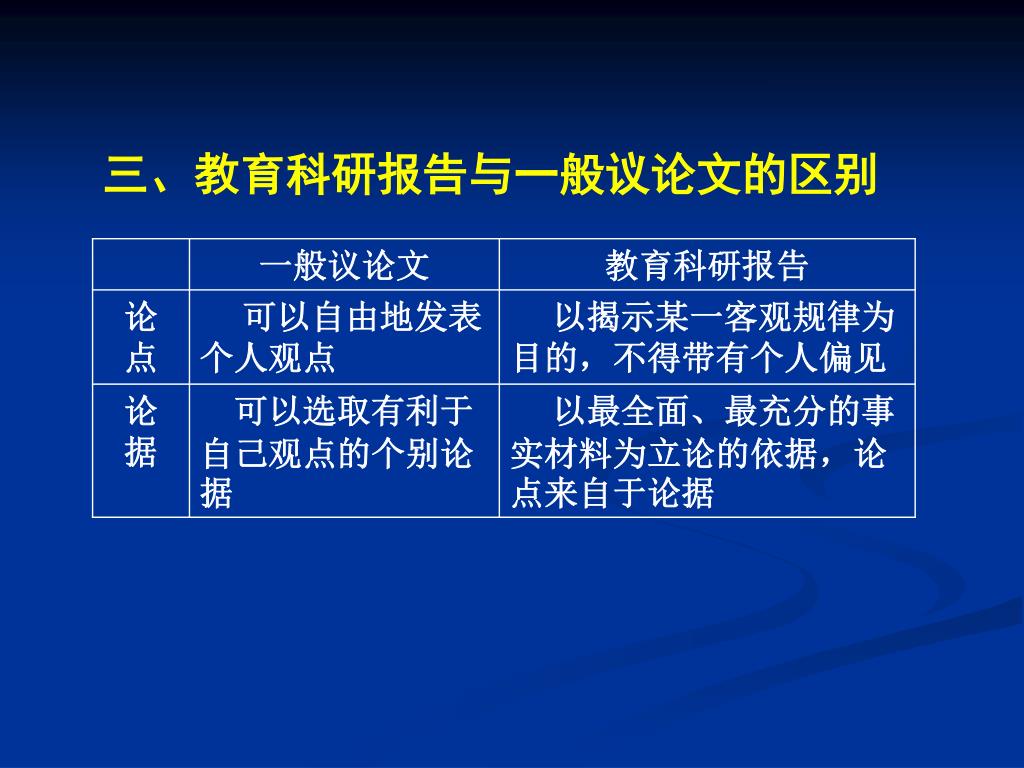 三、教育科研报告与一般议论文的区别

| | 一般议论文 | 教育科研报告 |
|---|---|---|
| 论点 | 可以自由地发表个人观点 | 以揭示某一客观规律为目的，不得带有个人偏见 |
| 论据 | 可以选取有利于自己观点的个别论据 | 以最全面、最充分的事实材料为立论的依据，论点来自于论据 |